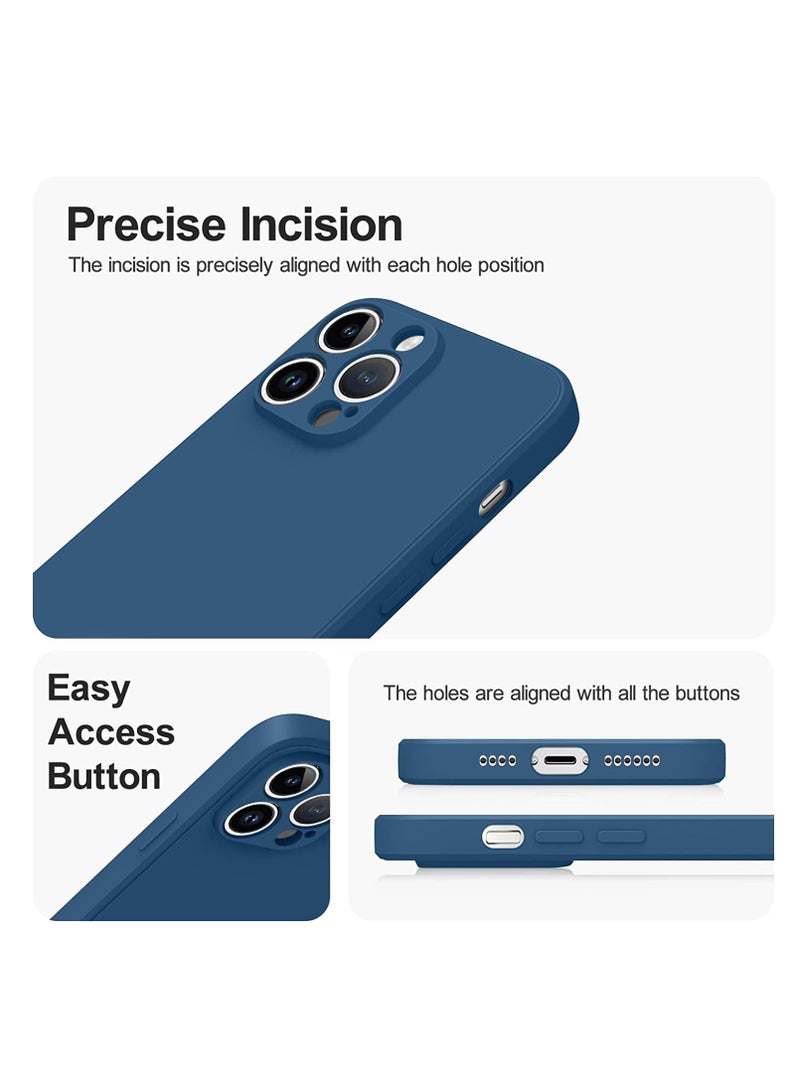 Precise Incision
The incision is precisely aligned with each hole position

Easy Access Button

The holes are aligned with all the buttons